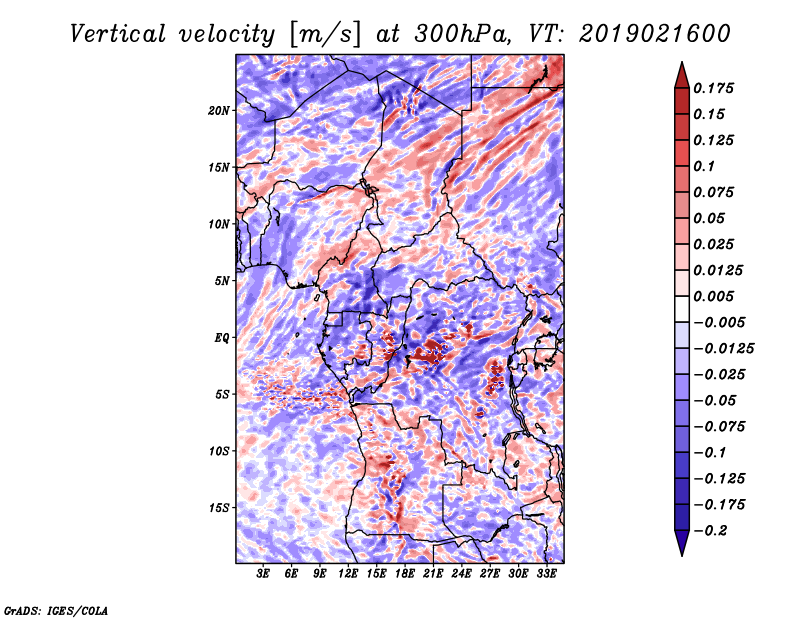 Vertical velocity [m/s] at 300hPa, VT: 2019021600

20N
15N
10N
5N
EQ
5S
10S
15S

3E 6E 9E 12E 15E 18E 21E 24E 27E 30E 33E

0.175
0.15
0.125
0.1
0.075
0.05
0.025
0.0125
0.005
−0.005
−0.0125
−0.025
−0.05
−0.075
−0.1
−0.125
−0.175
−0.2

GrADS: IGES/COLA